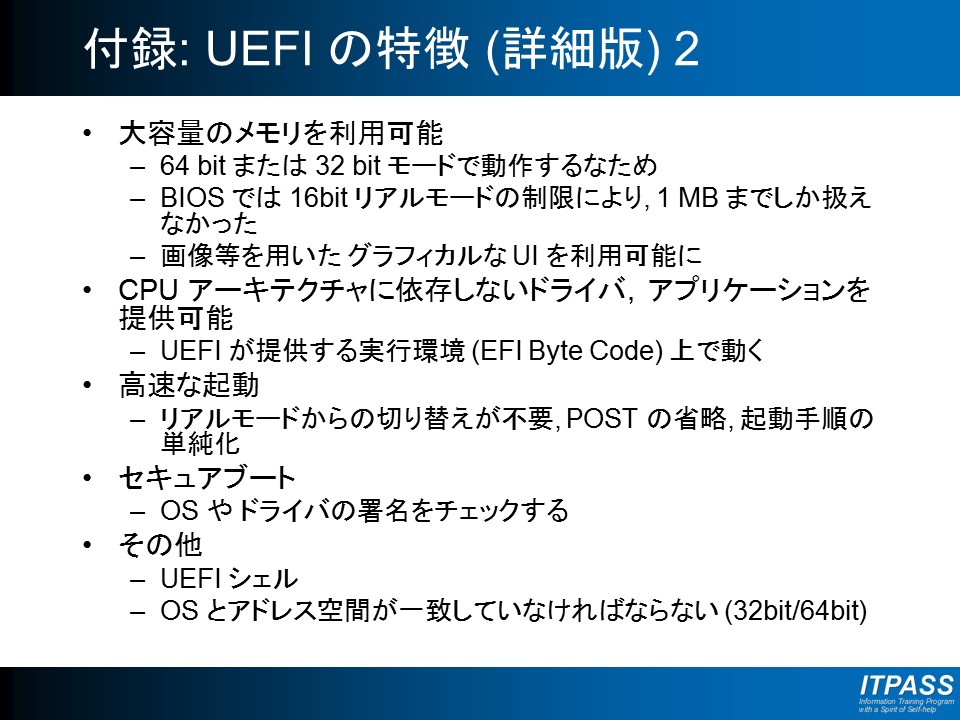 付録: UEFI の特徴 (詳細版) 2

• 大容量のメモリを利用可能
 – 64 bit または 32 bit モードで動作するなため
 – BIOS では 16bit リアルモードの制限により, 1 MB までしか扱えなかった
 – 画像等を用いたグラフィカルな UI を利用可能に
• CPU アーキテクチャに依存しないドライバ, アプリケーションを提供可能
 – UEFI が提供する実行環境 (EFI Byte Code) 上で動く
• 高速な起動
 – リアルモードからの切り替えが不要, POST の省略, 起動手順の単純化
• セキュアブート
 – OS やドライバの署名をチェックする
• その他
 – UEFI シェル
 – OS とアドレス空間が一致していなければならない (32bit/64bit)

ITPASS
Information Training Program with a Spirit of Self-help